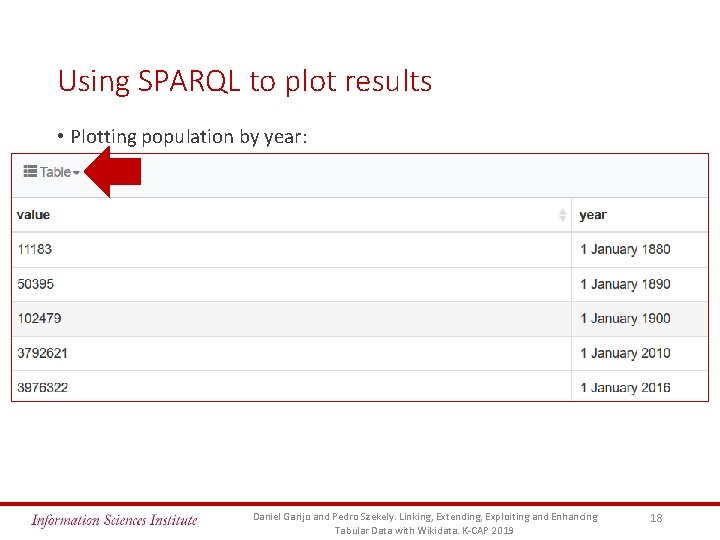 Using SPARQL to plot results

• Plotting population by year:

Table

| value | year |
|---|---|
| 11183 | 1 January 1880 |
| 50395 | 1 January 1890 |
| 102479 | 1 January 1900 |
| 3792621 | 1 January 2010 |
| 3976322 | 1 January 2016 |

Information Sciences Institute

Daniel Garijo and Pedro Szekely. Linking, Extending, Exploiting and Enhancing Tabular Data with Wikidata. K-CAP 2019

18